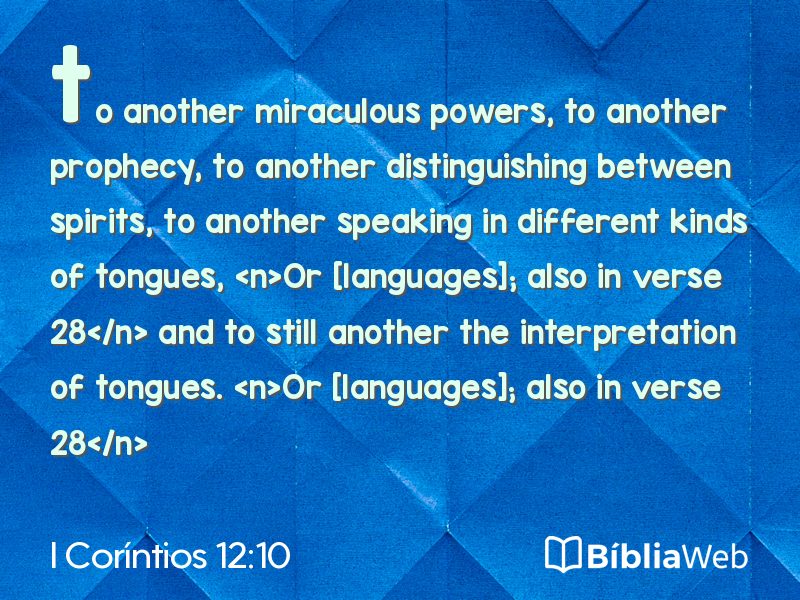 to another miraculous powers, to another prophecy, to another distinguishing between spirits, to another speaking in different kinds of tongues, <n>Or [languages]; also in verse 28</n> and to still another the interpretation of tongues. <n>Or [languages]; also in verse 28</n>

I Coríntios 12:10

BíbliaWeb